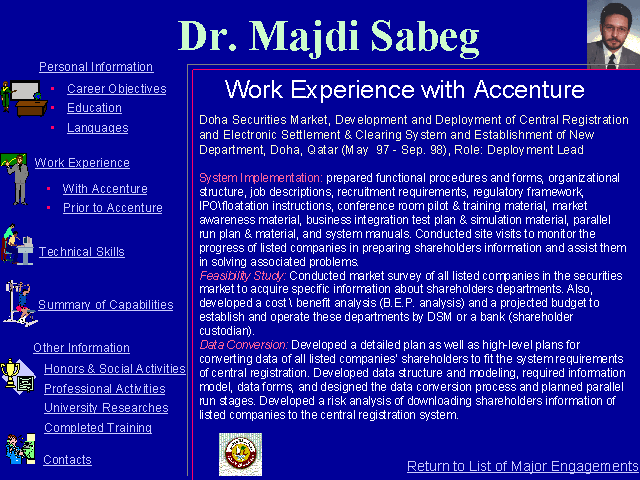 Dr. Majdi Sabeg

Personal Information

Career Objectives

Education

Languages

Work Experience

With Accenture

Prior to Accenture

Technical Skills

Summary of Capabilities

Other Information

Honors & Social Activities

Professional Activities

University Researches

Completed Training

Contacts

Work Experience with Accenture

Doha Securities Market, Development and Deployment of Central Registration and Electronic Settlement & Clearing System and Establishment of New Department, Doha, Qatar (May 97 - Sep. 98), Role: Deployment Lead

System Implementation: prepared functional procedures and forms, organizational structure, job descriptions, recruitment requirements, regulatory framework, IPO\floatation instructions, conference room pilot & training material, market awareness material, business integration test plan & simulation material, parallel run plan & material, and system manuals. Conducted site visits to monitor the progress of listed companies in preparing shareholders information and assist them in solving associated problems.
Feasibility Study: Conducted market survey of all listed companies in the securities market to acquire specific information about shareholders departments. Also, developed a cost \ benefit analysis (B.E.P. analysis) and a projected budget to establish and operate these departments by DSM or a bank (shareholder custodian).
Data Conversion: Developed a detailed plan as well as high-level plans for converting data of all listed companies' shareholders to fit the system requirements of central registration. Developed data structure and modeling, required information model, data forms, and designed the data conversion process and planned parallel run stages. Developed a risk analysis of downloading shareholders information of listed companies to the central registration system.

Return to List of Major Engagements